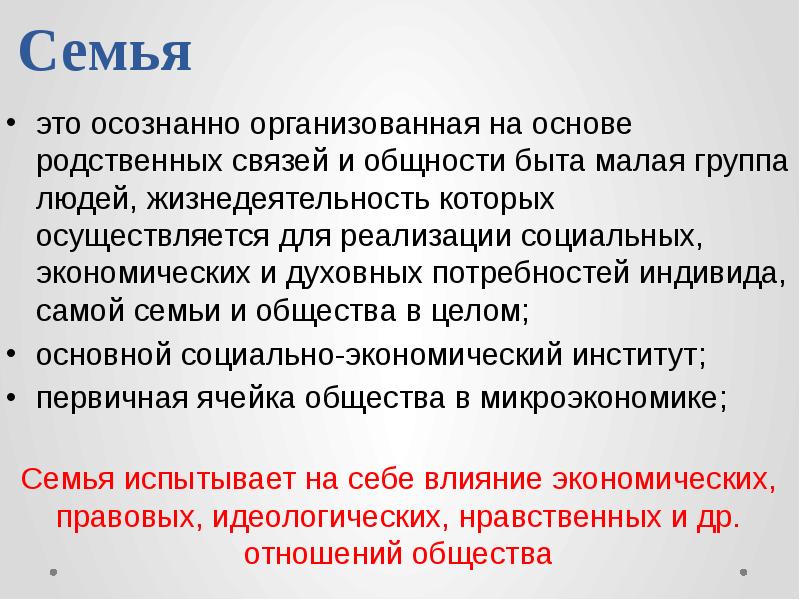 Семья

• это осознанно организованная на основе родственных связей и общности быта малая группа людей, жизнедеятельность которых осуществляется для реализации социальных, экономических и духовных потребностей индивида, самой семьи и общества в целом;
• основной социально-экономический институт;
• первичная ячейка общества в микроэкономике;

Семья испытывает на себе влияние экономических, правовых, идеологических, нравственных и др. отношений общества